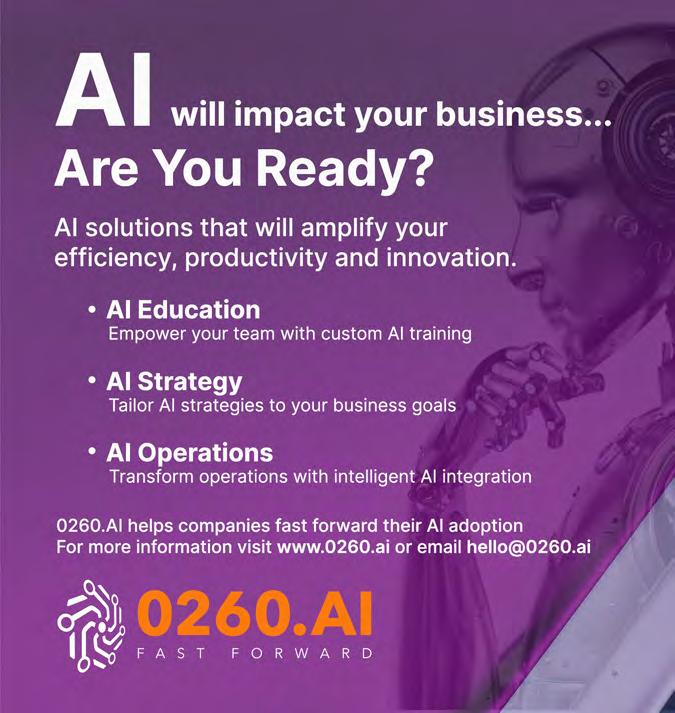 AI will impact your business...
Are You Ready?

AI solutions that will amplify your efficiency, productivity and innovation.

• AI Education
Empower your team with custom AI training

• AI Strategy
Tailor AI strategies to your business goals

• AI Operations
Transform operations with intelligent AI integration

0260.AI helps companies fast forward their AI adoption
For more information visit www.0260.ai or email hello@0260.ai

0260.AI
FAST FORWARD